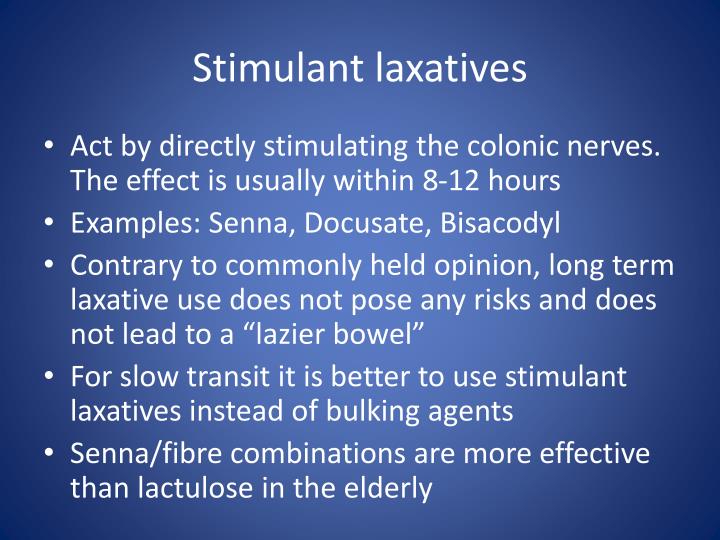 Stimulant laxatives

• Act by directly stimulating the colonic nerves. The effect is usually within 8-12 hours
• Examples: Senna, Docusate, Bisacodyl
• Contrary to commonly held opinion, long term laxative use does not pose any risks and does not lead to a “lazier bowel”
• For slow transit it is better to use stimulant laxatives instead of bulking agents
• Senna/fibre combinations are more effective than lactulose in the elderly